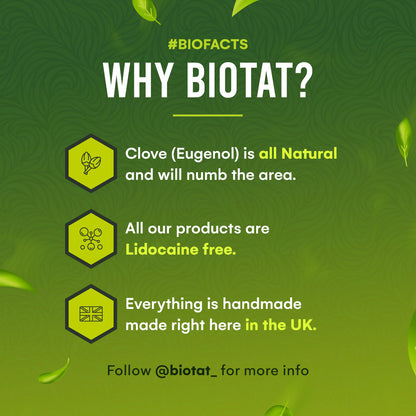 #BIOFACTS

WHY BIOTAT?

Clove (Eugenol) is all Natural and will numb the area.

All our products are Lidocaine free.

Everything is handmade made right here in the UK.

Follow @biotat_ for more info